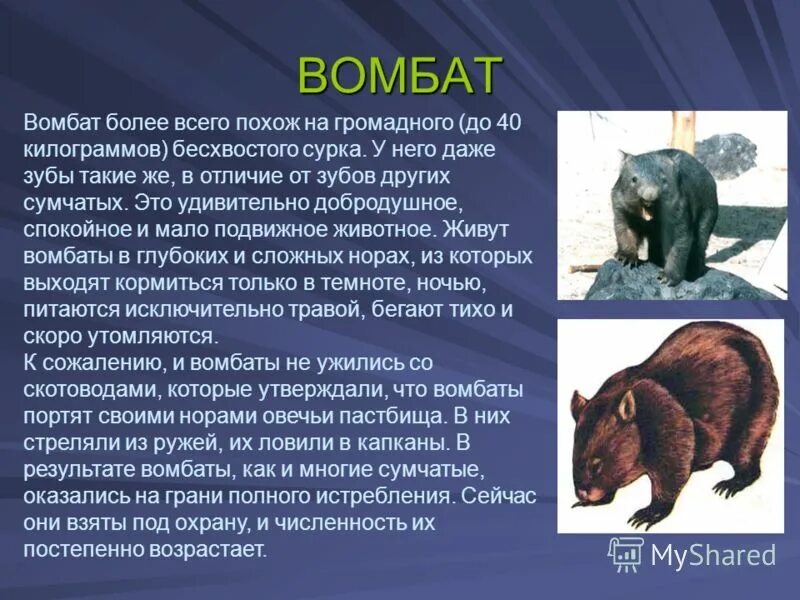 ВОМБАТ

Вомбат более всего похож на громадного (до 40 килограммов) бесхвостого сурка. У него даже зубы такие же, в отличие от зубов других сумчатых. Это удивительно добродушное, спокойное и мало подвижное животное. Живут вомбаты в глубоких и сложных норах, из которых выходят кормиться только в темноте, ночью, питаются исключительно травой, бегают тихо и скоро утомляются.
К сожалению, и вомбаты не ужились со скотоводами, которые утверждали, что вомбаты портят своими норами овечьи пастбища. В них стреляли из ружей, их ловили в капканы. В результате вомбаты, как и многие сумчатые, оказались на грани полного истребления. Сейчас они взяты под охрану, и численность их постепенно возрастает.

MyShared